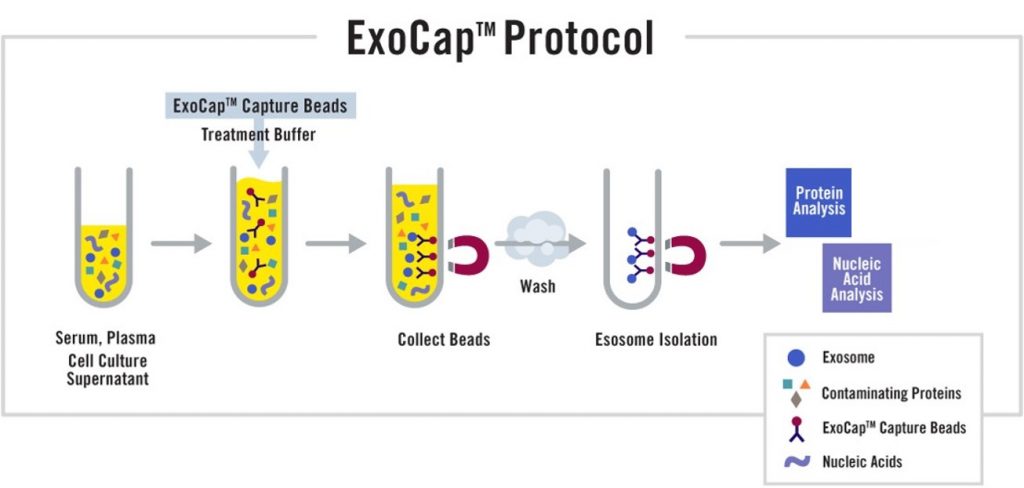 ExoCap™ Protocol

ExoCap™ Capture Beads
Treatment Buffer

Serum, Plasma
Cell Culture
Supernatant

Collect Beads

Wash

Esosome Isolation

Protein Analysis

Nucleic Acid Analysis

Exosome
Contaminating Proteins
ExoCap™ Capture Beads
Nucleic Acids